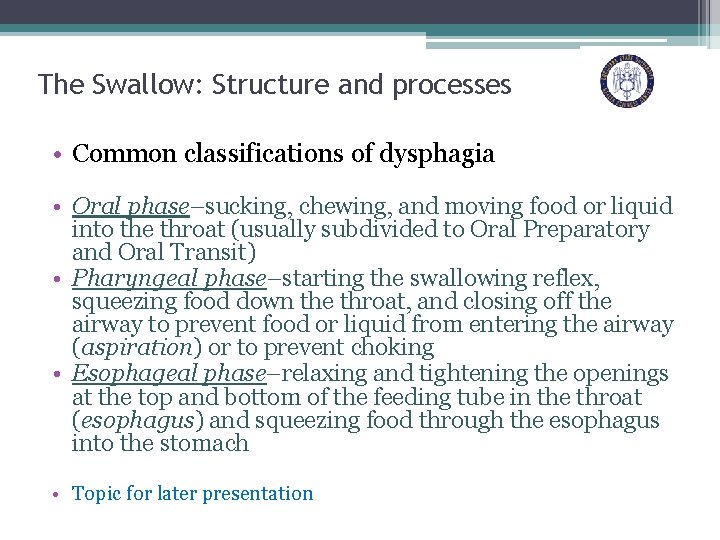 The Swallow: Structure and processes

• Common classifications of dysphagia

• Oral phase–sucking, chewing, and moving food or liquid into the throat (usually subdivided to Oral Preparatory and Oral Transit)
• Pharyngeal phase–starting the swallowing reflex, squeezing food down the throat, and closing off the airway to prevent food or liquid from entering the airway (aspiration) or to prevent choking
• Esophageal phase–relaxing and tightening the openings at the top and bottom of the feeding tube in the throat (esophagus) and squeezing food through the esophagus into the stomach

• Topic for later presentation